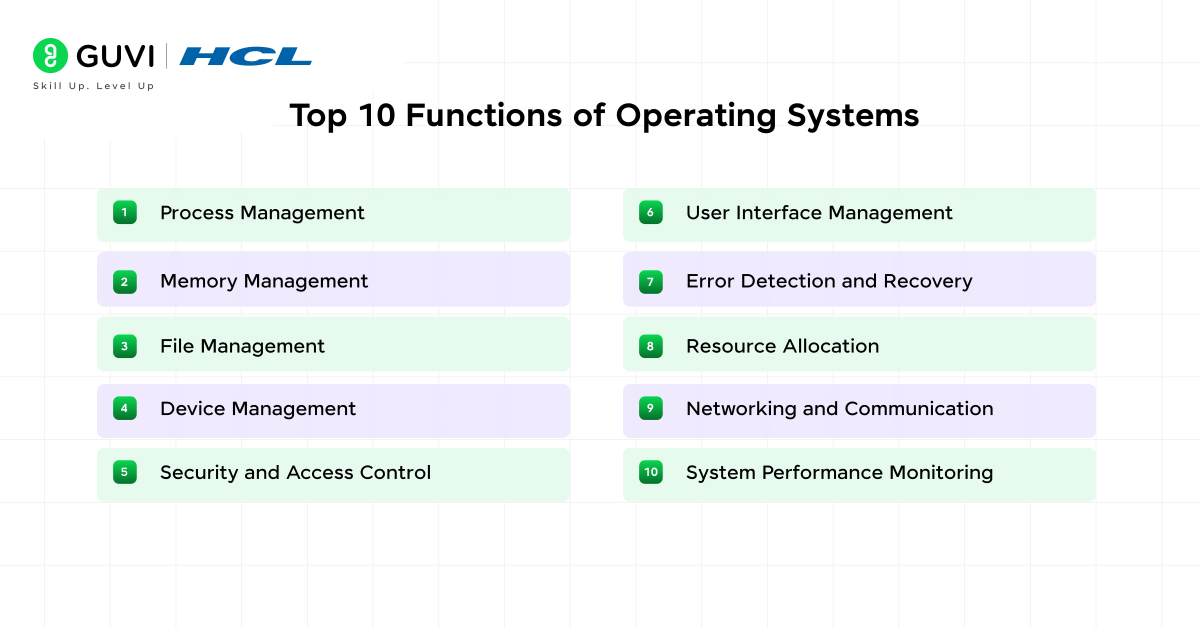 GUVI | HCL
Skill Up. Level Up

Top 10 Functions of Operating Systems

1 Process Management

2 Memory Management

3 File Management

4 Device Management

5 Security and Access Control

6 User Interface Management

7 Error Detection and Recovery

8 Resource Allocation

9 Networking and Communication

10 System Performance Monitoring